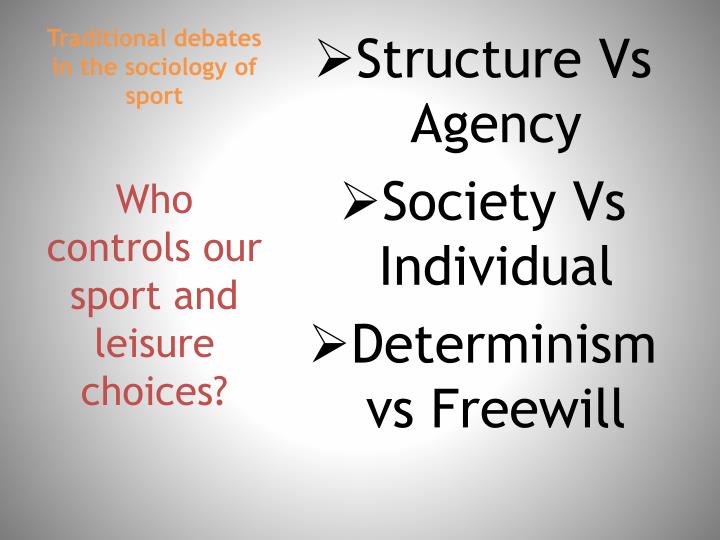 Traditional debates in the sociology of sport

Who controls our sport and leisure choices?

➢Structure Vs Agency

➢Society Vs Individual

➢Determinism vs Freewill